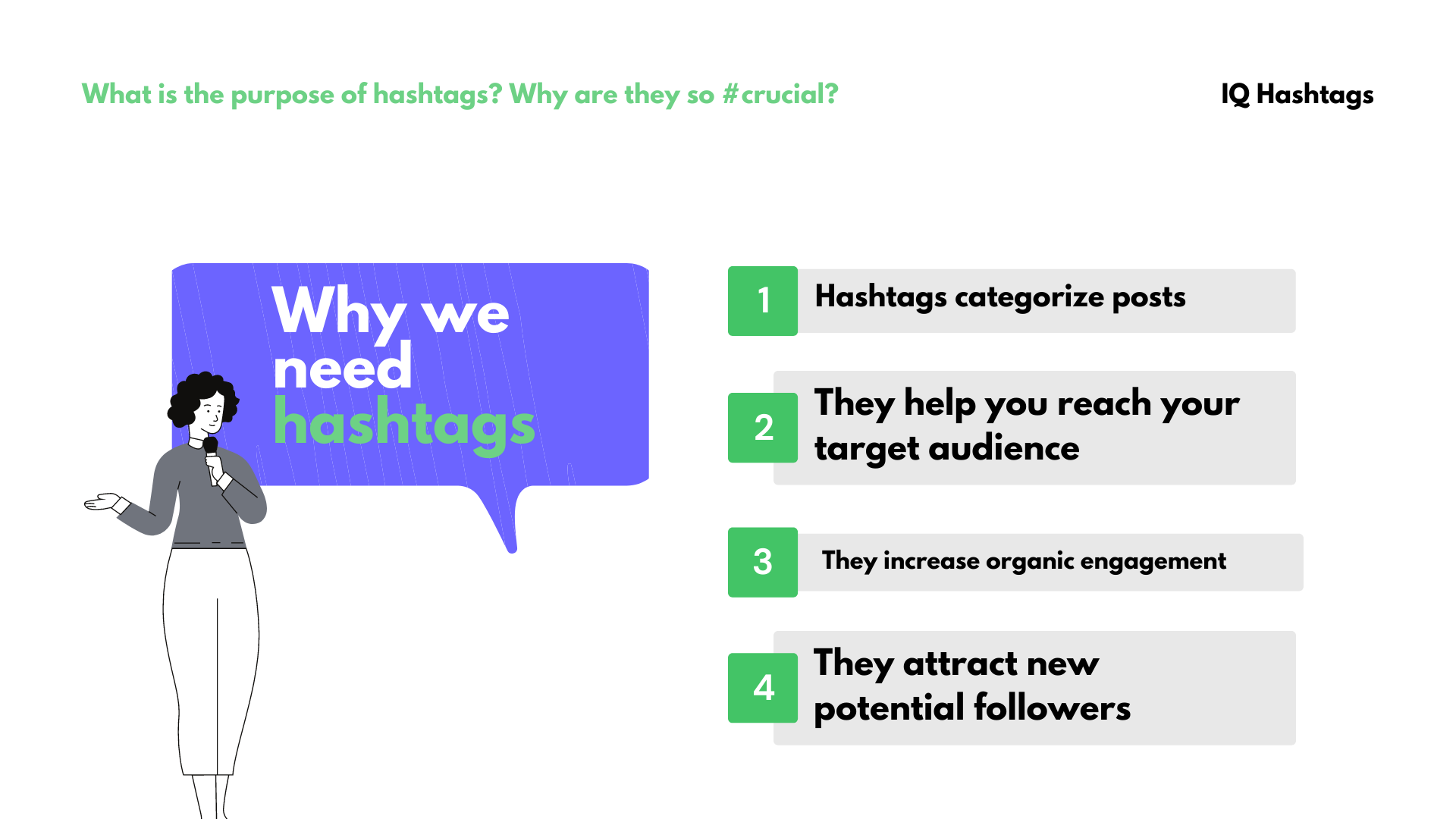 What is the purpose of hashtags? Why are they so #crucial?

IQ Hashtags

Why we need hashtags

1 Hashtags categorize posts

2 They help you reach your target audience

3 They increase organic engagement

4 They attract new potential followers